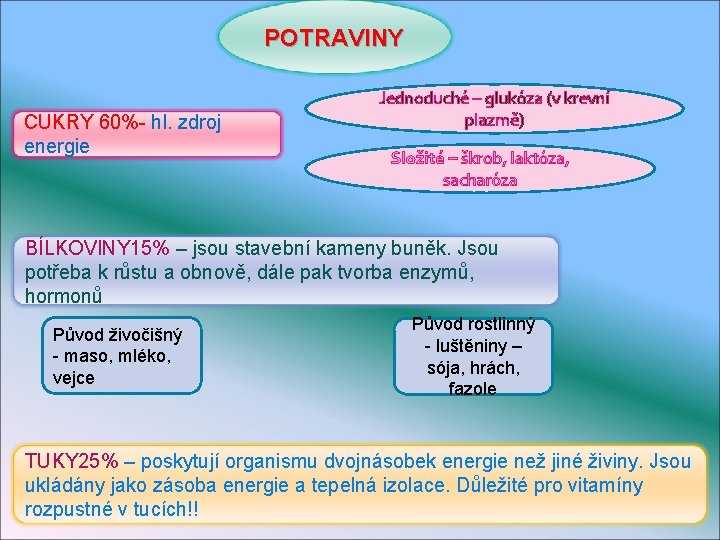 POTRAVINY

CUKRY 60%- hl. zdroj energie

Jednoduché – glukóza (v krevní plazmě)

Složité – škrob, laktóza, sacharóza

BÍLKOVINY15% – jsou stavební kameny buněk. Jsou potřeba k růstu a obnově, dále pak tvorba enzymů, hormonů

Původ živočišný - maso, mléko, vejce

Původ rostlinný - luštěniny – sója, hrách, fazole

TUKY25% – poskytují organismu dvojnásobek energie než jiné živiny. Jsou ukládány jako zásoba energie a tepelná izolace. Důležité pro vitamíny rozpustné v tucích!!